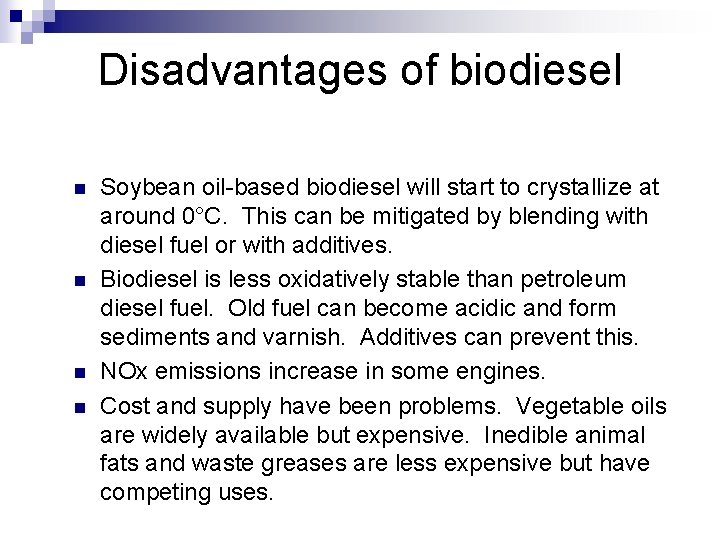 Disadvantages of biodiesel

- Soybean oil-based biodiesel will start to crystallize at around 0°C. This can be mitigated by blending with diesel fuel or with additives.
- Biodiesel is less oxidatively stable than petroleum diesel fuel. Old fuel can become acidic and form sediments and varnish. Additives can prevent this.
- NOx emissions increase in some engines.
- Cost and supply have been problems. Vegetable oils are widely available but expensive. Inedible animal fats and waste greases are less expensive but have competing uses.